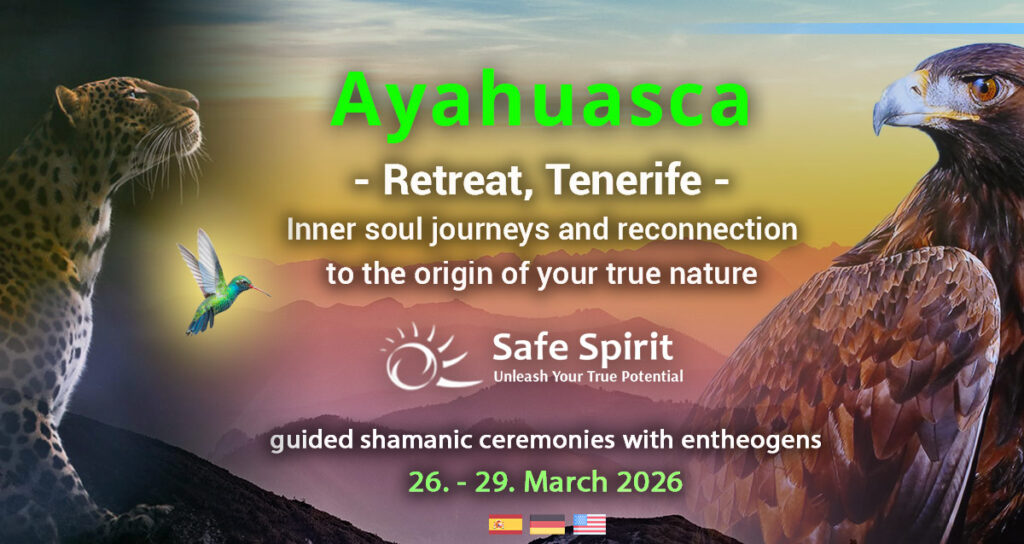 Ayahuasca

- Retreat, Tenerife -

Inner soul journeys and reconnection to the origin of your true nature

Safe Spirit
Unleash Your True Potential

guided shamanic ceremonies with entheogens

26. - 29. March 2026